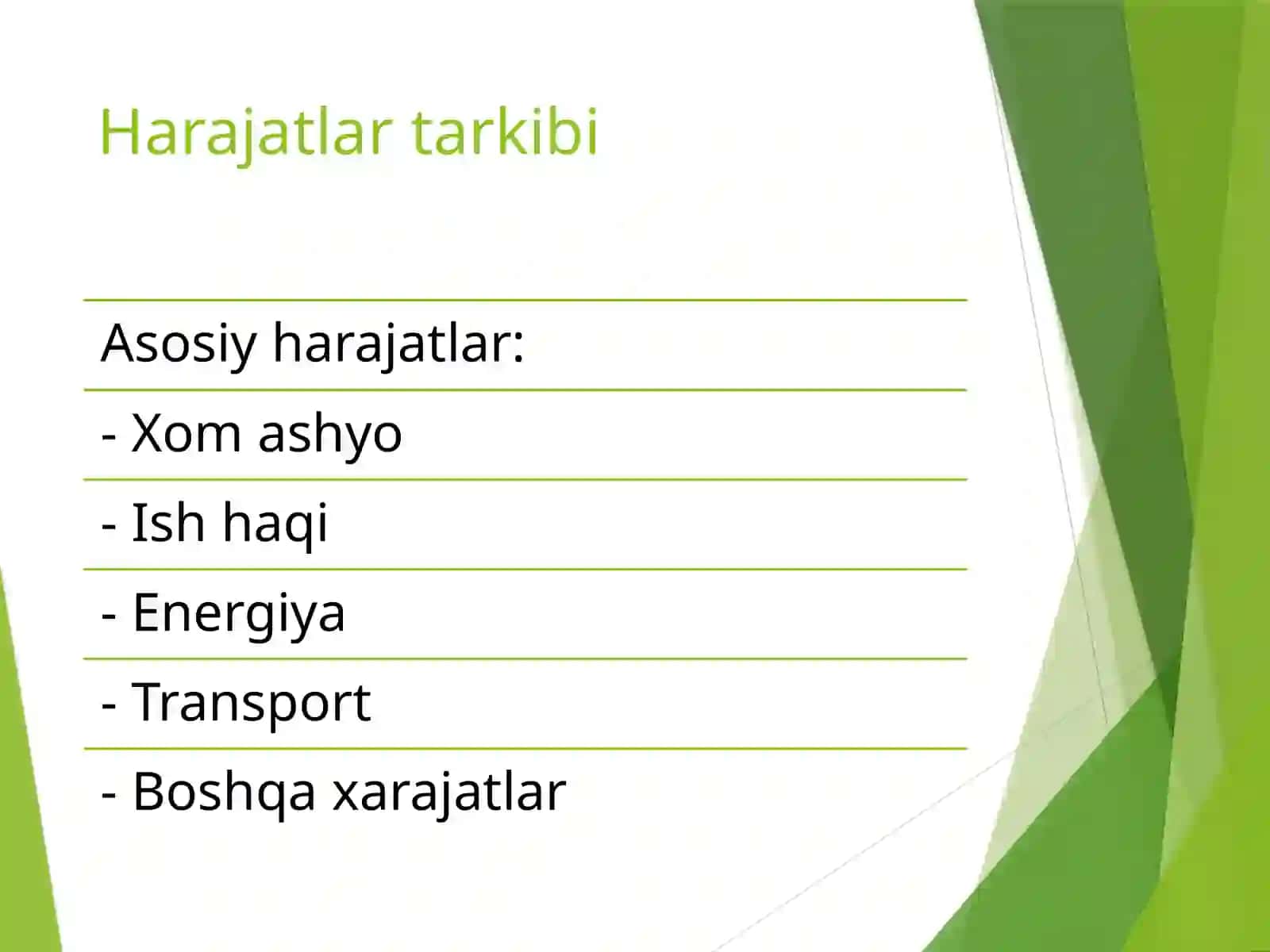 Harajatlar tarkibi

Asosiy harajatlar:

- Xom ashyo

- Ish haqi

- Energiya

- Transport

- Boshqa xarajatlar